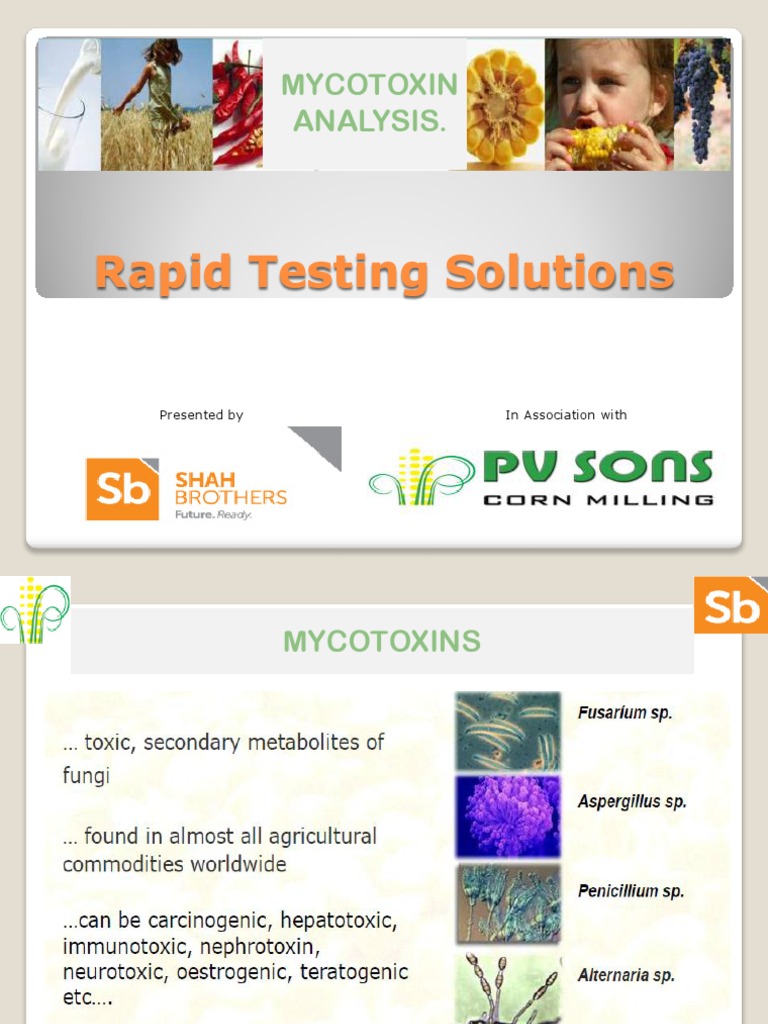 MYCOTOXIN ANALYSIS.

Rapid Testing Solutions

Presented by

Sb SHAH BROTHERS Future. Ready.

In Association with

PV SONS CORN MILLING

Sb

MYCOTOXINS

… toxic, secondary metabolites of fungi

… found in almost all agricultural commodities worldwide

…can be carcinogenic, hepatotoxic, immunotoxic, nephrotoxin, neurotoxic, oestrogenic, teratogenic etc….

Fusarium sp.

Aspergillus sp.

Penicillium sp.

Alternaria sp.